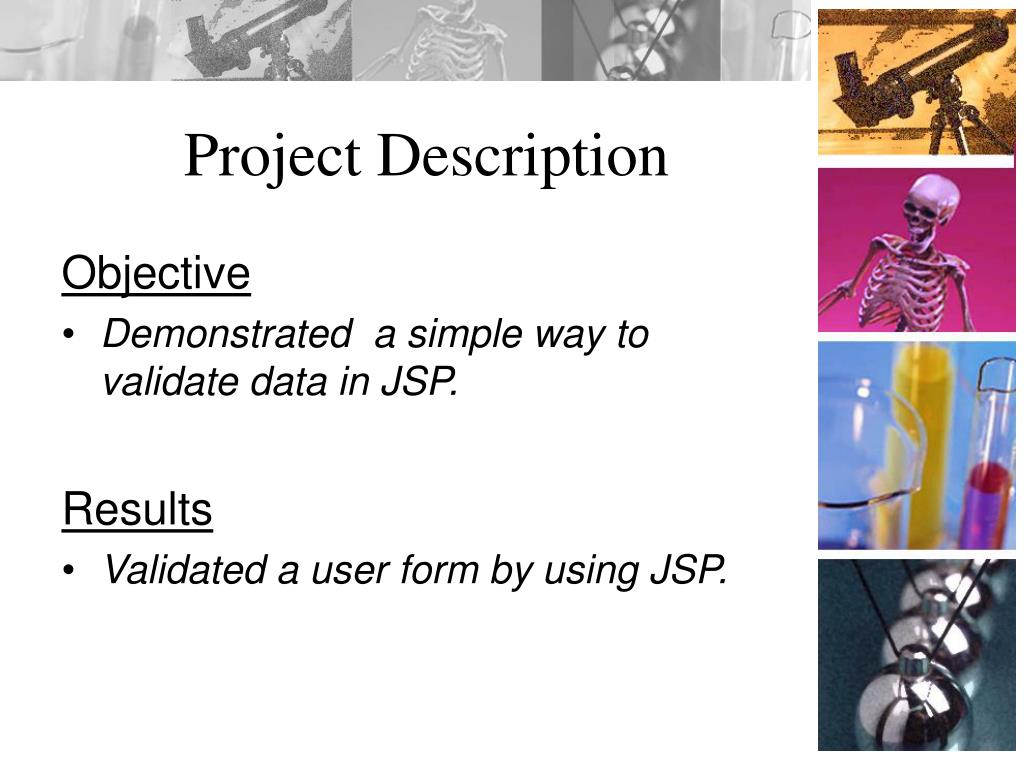 Project Description

Objective

• Demonstrated  a simple way to validate data in JSP.

Results

• Validated a user form by using JSP.